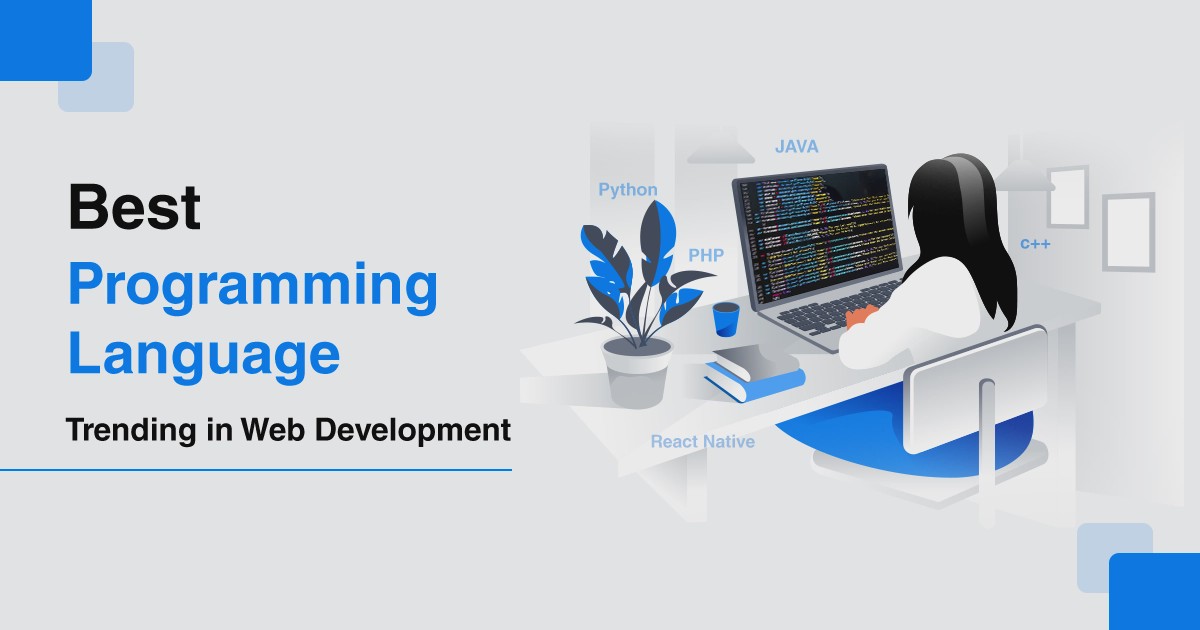 Best
Programming
Language
Trending in Web Development

JAVA
Python
PHP
c++
React Native